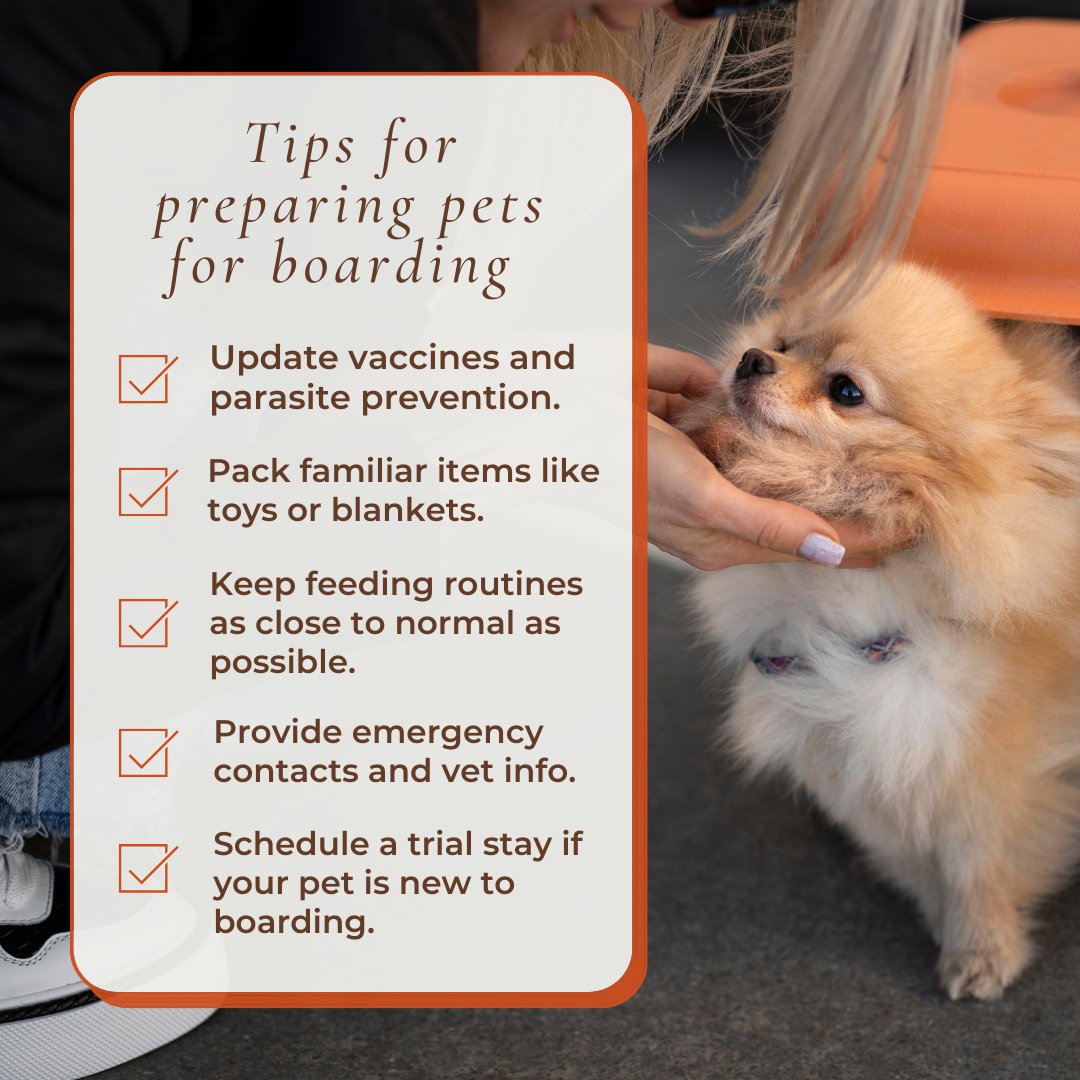 Tips for preparing pets for boarding

Update vaccines and parasite prevention.

Pack familiar items like toys or blankets.

Keep feeding routines as close to normal as possible.

Provide emergency contacts and vet info.

Schedule a trial stay if your pet is new to boarding.